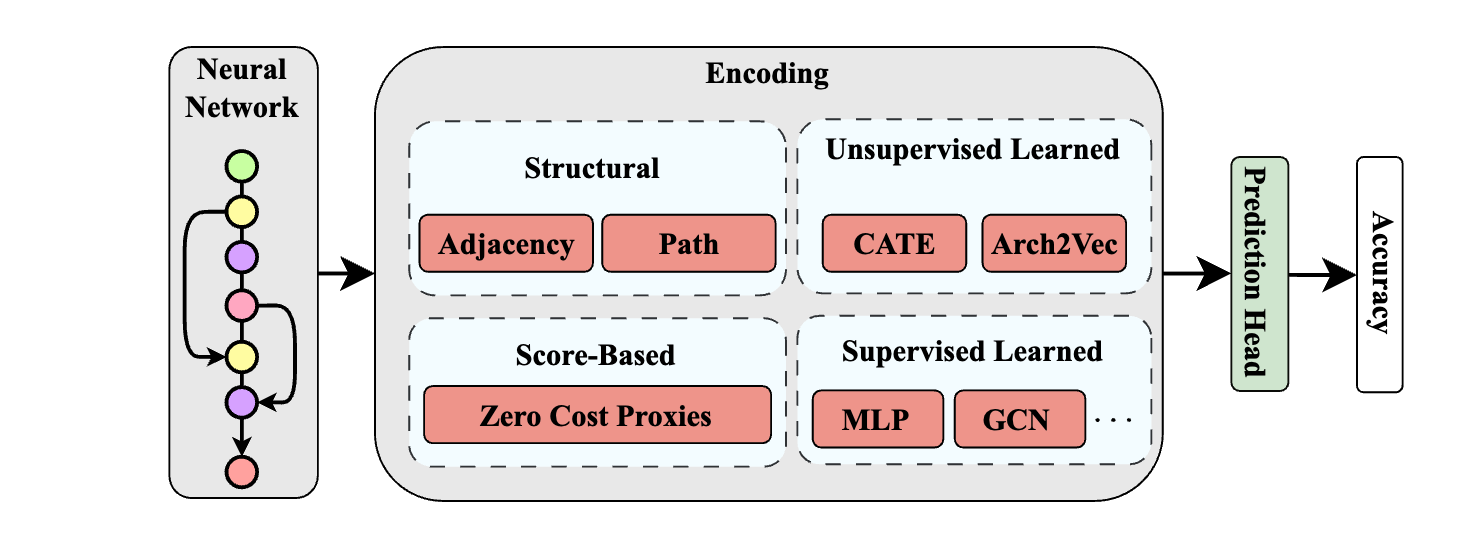 Neural Network

Encoding

Structural

Adjacency

Path

Unsupervised Learned

CATE

Arch2Vec

Score-Based

Zero Cost Proxies

Supervised Learned

MLP

GCN

...

Prediction Head

Accuracy